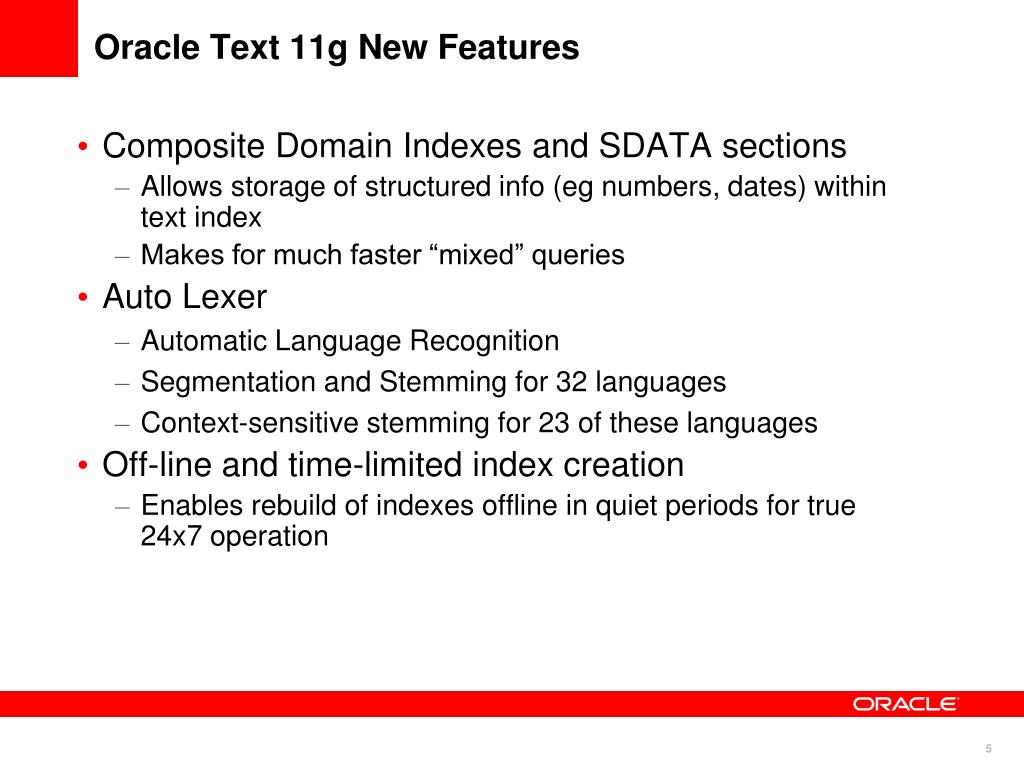 Oracle Text 11g New Features

• Composite Domain Indexes and SDATA sections
– Allows storage of structured info (eg numbers, dates) within text index
– Makes for much faster “mixed” queries

• Auto Lexer
– Automatic Language Recognition
– Segmentation and Stemming for 32 languages
– Context-sensitive stemming for 23 of these languages

• Off-line and time-limited index creation
– Enables rebuild of indexes offline in quiet periods for true 24x7 operation

ORACLE

5